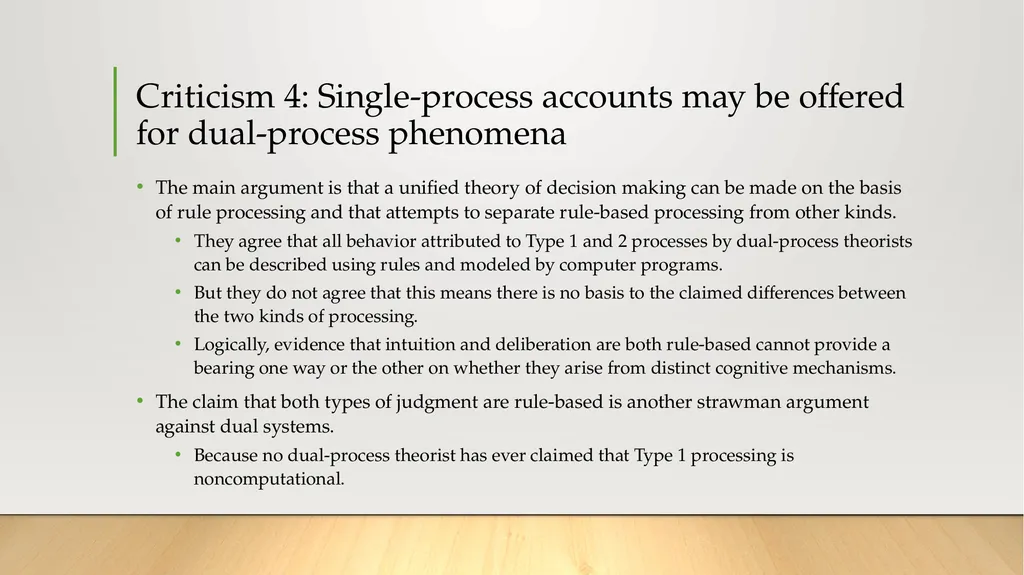 Criticism 4: Single-process accounts may be offered for dual-process phenomena

• The main argument is that a unified theory of decision making can be made on the basis of rule processing and that attempts to separate rule-based processing from other kinds.
  • They agree that all behavior attributed to Type 1 and 2 processes by dual-process theorists can be described using rules and modeled by computer programs.
  • But they do not agree that this means there is no basis to the claimed differences between the two kinds of processing.
  • Logically, evidence that intuition and deliberation are both rule-based cannot provide a bearing one way or the other on whether they arise from distinct cognitive mechanisms.
• The claim that both types of judgment are rule-based is another strawman argument against dual systems.
  • Because no dual-process theorist has ever claimed that Type 1 processing is noncomputational.